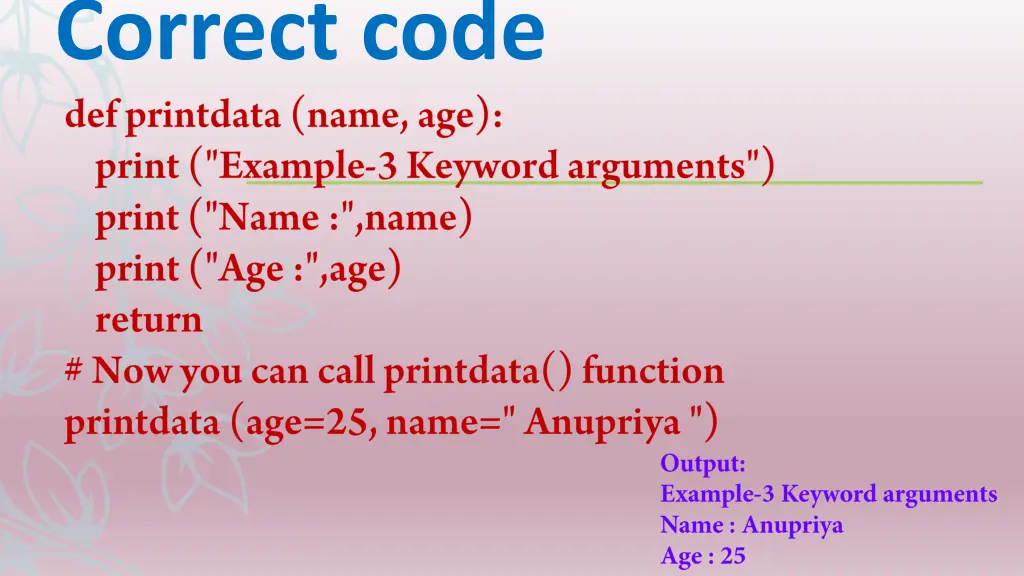 Correct code

def printdata (name, age):
print ("Example-3 Keyword arguments")
print ("Name :",name)
print ("Age :",age)
return
# Now you can call printdata() function
printdata (age=25, name=" Anupriya ")

Output:
Example-3 Keyword arguments
Name : Anupriya
Age : 25